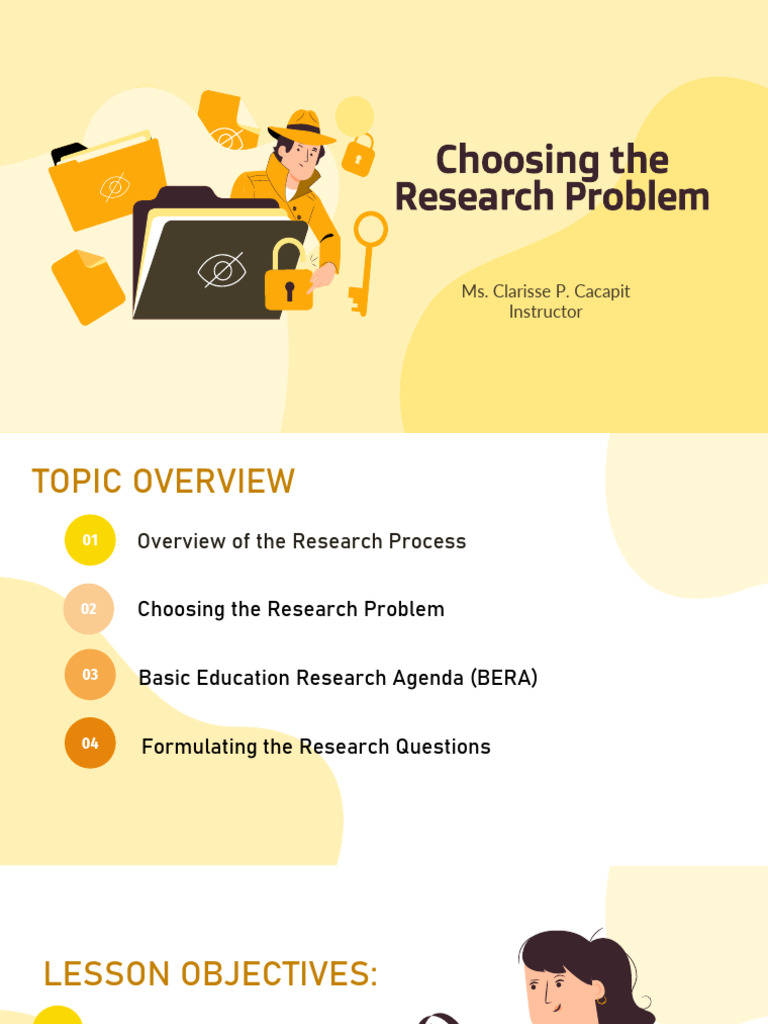 Choosing the Research Problem

Ms. Clarisse P. Cacapit
Instructor

TOPIC OVERVIEW

01 Overview of the Research Process

02 Choosing the Research Problem

03 Basic Education Research Agenda (BERA)

04 Formulating the Research Questions

LESSON OBJECTIVES: